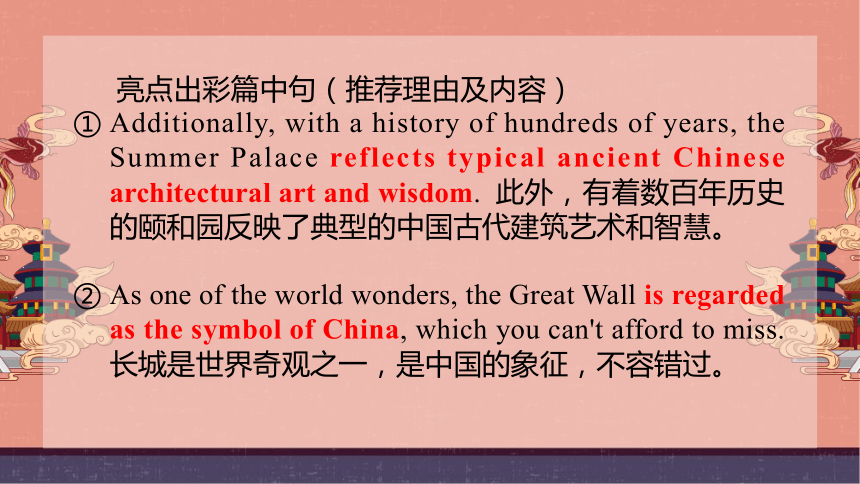 亮点出彩篇中句（推荐理由及内容）

① Additionally, with a history of hundreds of years, the Summer Palace reflects typical ancient Chinese architectural art and wisdom. 此外，有着数百年历史的颐和园反映了典型的中国古代建筑艺术和智慧。

② As one of the world wonders, the Great Wall is regarded as the symbol of China, which you can't afford to miss. 长城是世界奇观之一，是中国的象征，不容错过。